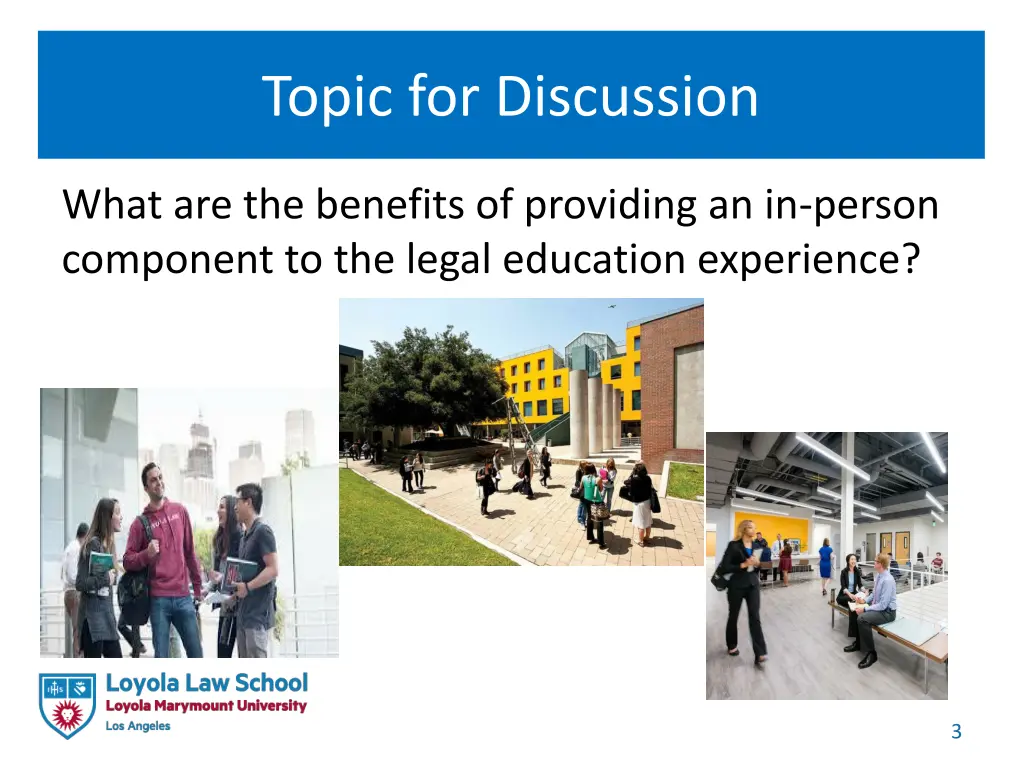 Topic for Discussion

What are the benefits of providing an in-person component to the legal education experience?

Loyola Law School
Loyola Marymount University
Los Angeles

3